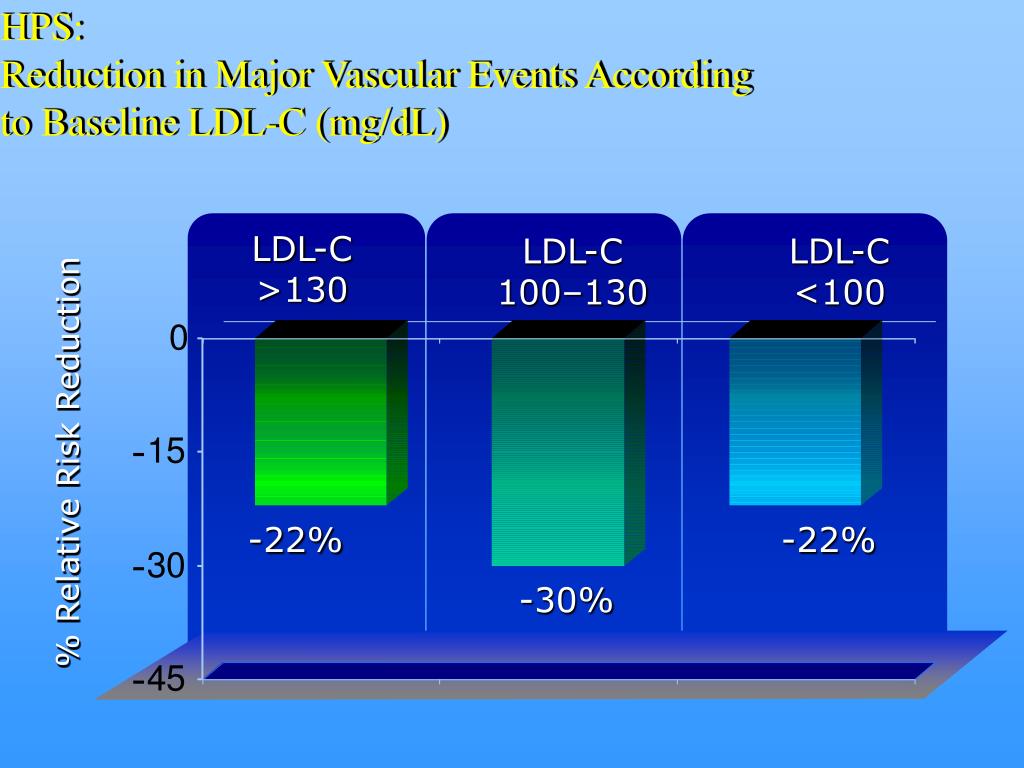 HPS:
Reduction in Major Vascular Events According to Baseline LDL-C (mg/dL)

% Relative Risk Reduction

LDL-C
>130

LDL-C
100–130

LDL-C
<100

0
-15
-30
-45

-22%
-30%
-22%